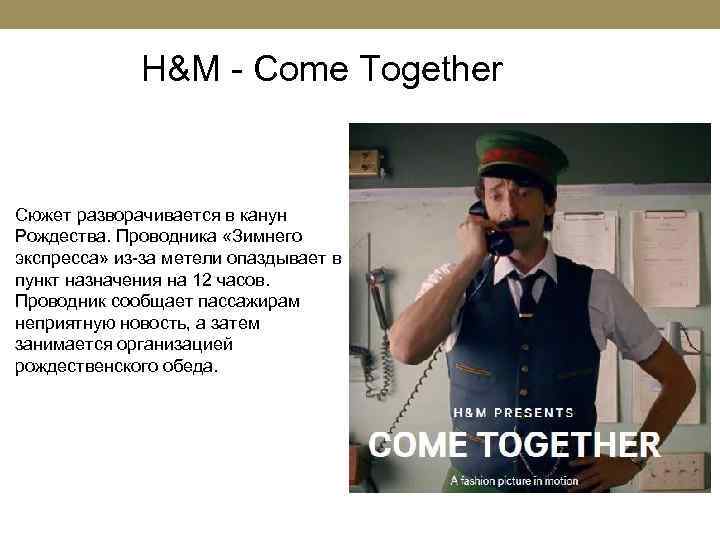 H&M - Come Together

Сюжет разворачивается в канун Рождества. Проводника «Зимнего экспресса» из-за метели опаздывает в пункт назначения на 12 часов. Проводник сообщает пассажирам неприятную новость, а затем занимается организацией рождественского обеда.

H&M PRESENTS
COME TOGETHER
A fashion picture in motion